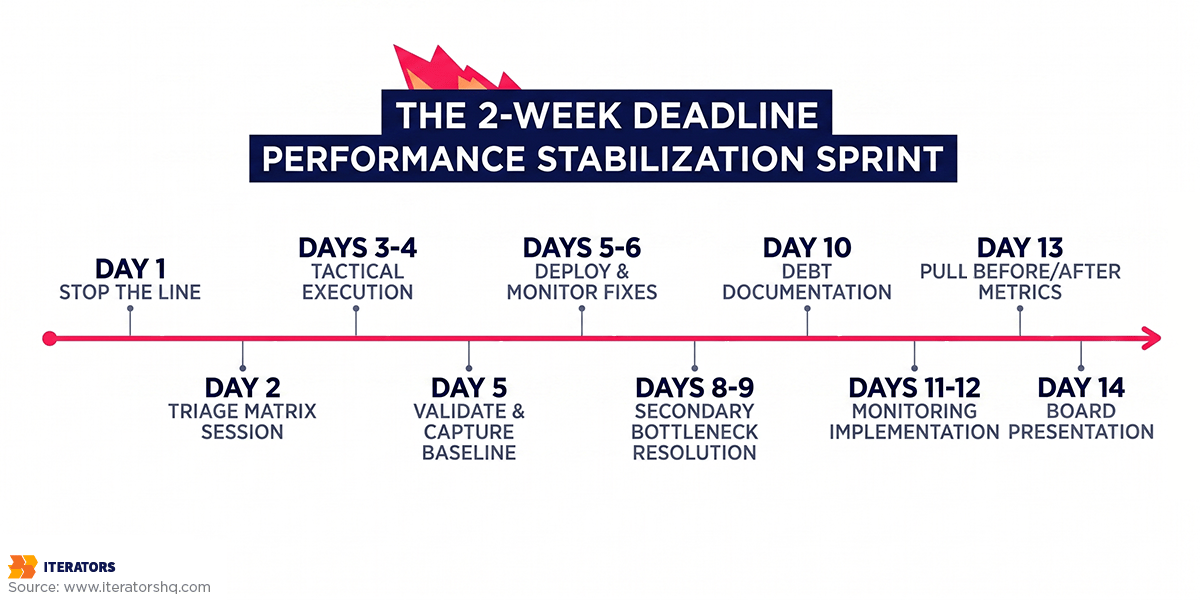 THE 2-WEEK DEADLINE
PERFORMANCE STABILIZATION SPRINT

DAY 1
STOP THE LINE

DAY 2
TRIAGE MATRIX SESSION

DAYS 3-4
TACTICAL EXECUTION

DAY 5
VALIDATE & CAPTURE BASELINE

DAYS 5-6
DEPLOY & MONITOR FIXES

DAYS 8-9
SECONDARY BOTTLENECK RESOLUTION

DAY 10
DEBT DOCUMENTATION

DAYS 11-12
MONITORING IMPLEMENTATION

DAY 13
PULL BEFORE/AFTER METRICS

DAY 14
BOARD PRESENTATION

ITERATORS
Source: www.iteratorshq.com